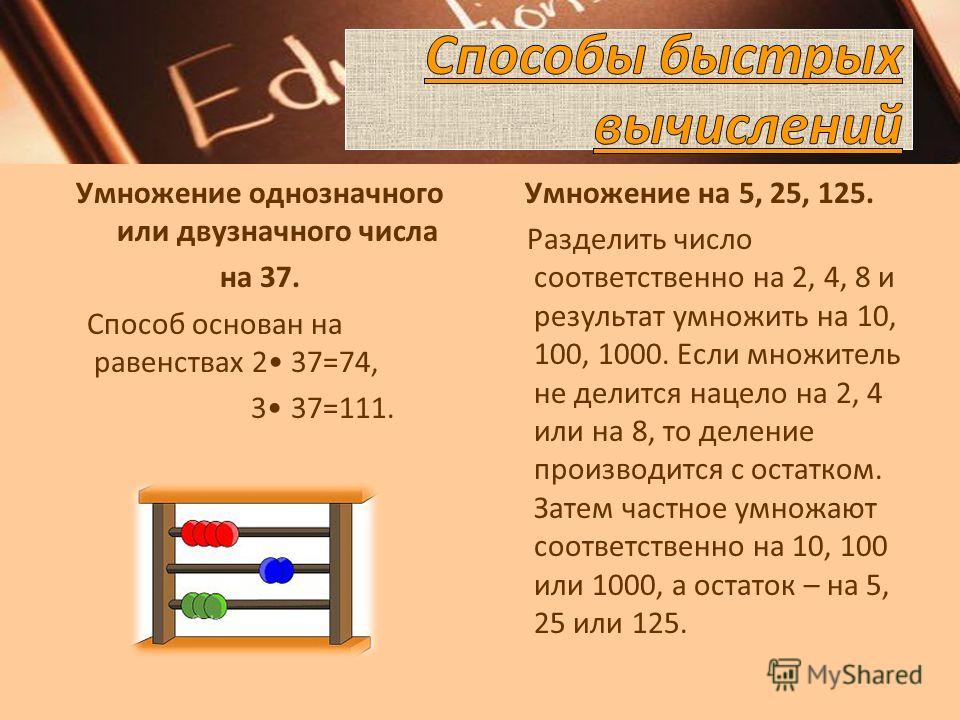 Способы быстрых вычислений

Умножение однозначного или двузначного числа на 37.

Способ основан на равенствах 2• 37=74,
3• 37=111.

Умножение на 5, 25, 125.

Разделить число соответственно на 2, 4, 8 и результат умножить на 10, 100, 1000. Если множитель не делится нацело на 2, 4 или на 8, то деление производится с остатком. Затем частное умножают соответственно на 10, 100 или 1000, а остаток – на 5, 25 или 125.

MyShared